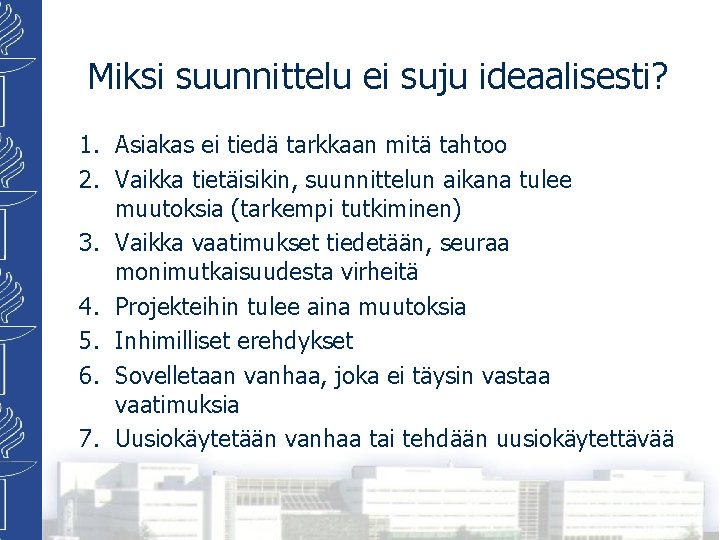 Miksi suunnittelu ei suju ideaalisesti?

1. Asiakas ei tiedä tarkkaan mitä tahtoo
2. Vaikka tietäisikin, suunnittelun aikana tulee muutoksia (tarkempi tutkiminen)
3. Vaikka vaatimukset tiedetään, seuraa monimutkaisuudesta virheitä
4. Projekteihin tulee aina muutoksia
5. Inhimilliset erehdykset
6. Sovelletaan vanhaa, joka ei täysin vastaa vaatimuksia
7. Uusiokäytetään vanhaa tai tehdään uusiokäytettävää